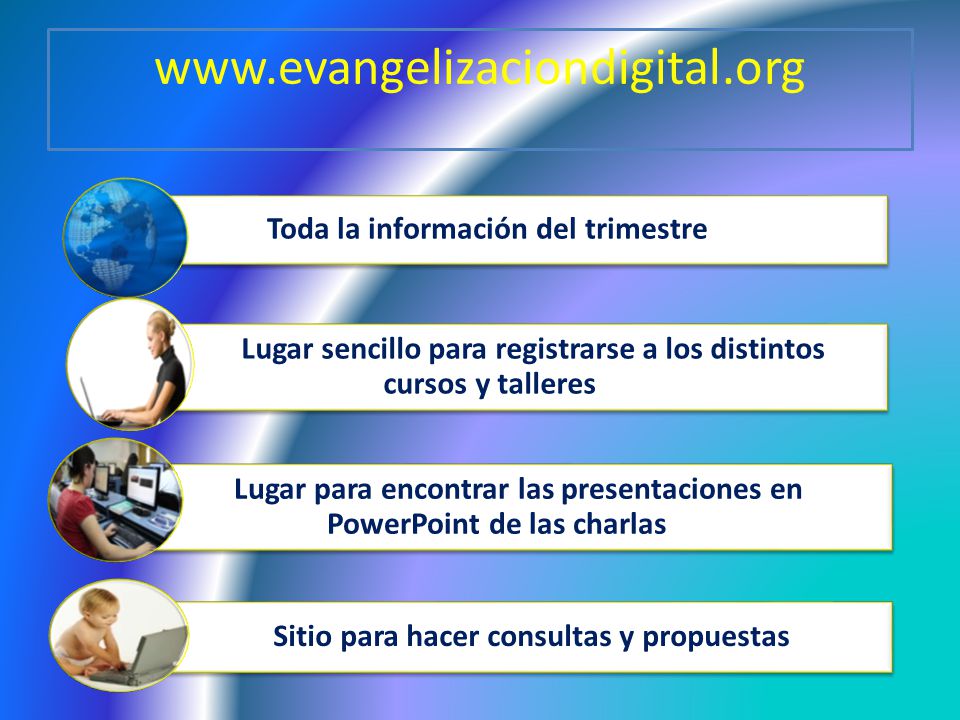 www.evangelizaciondigital.org

Toda la información del trimestre

Lugar sencillo para registrarse a los distintos cursos y talleres

Lugar para encontrar las presentaciones en PowerPoint de las charlas

Sitio para hacer consultas y propuestas